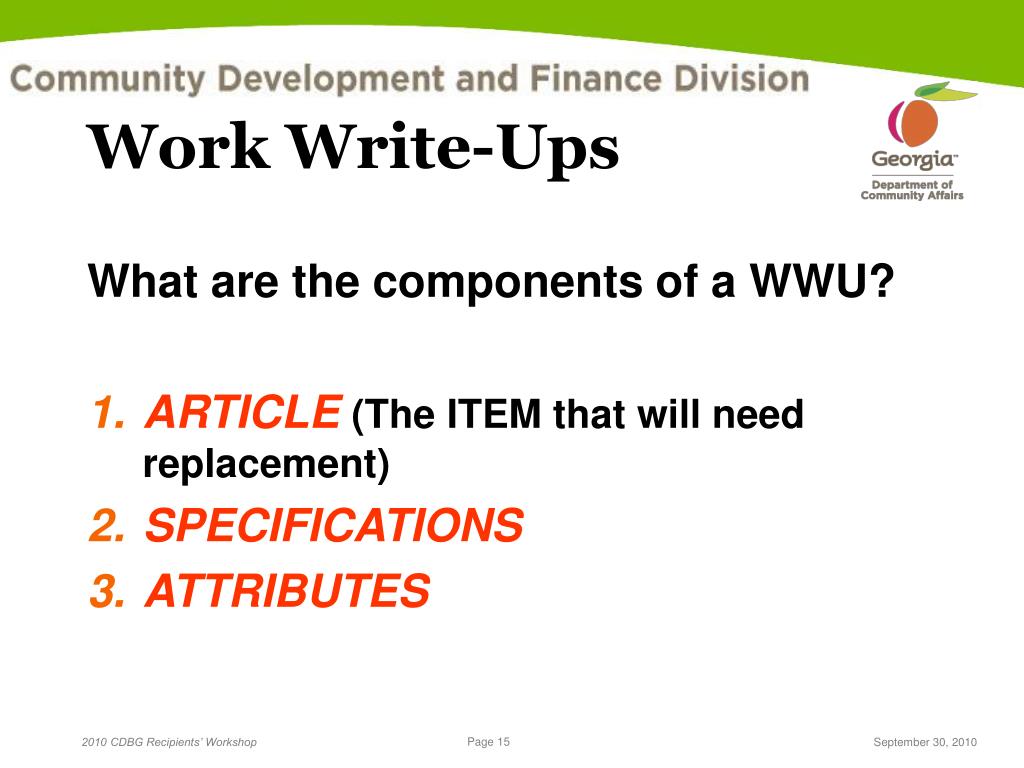 Community Development and Finance Division

Work Write-Ups

Georgia™
Department of Community Affairs

What are the components of a WWU?

1. ARTICLE (The ITEM that will need replacement)
2. SPECIFICATIONS
3. ATTRIBUTES

2010 CDBG Recipients' Workshop
Page 15
September 30, 2010